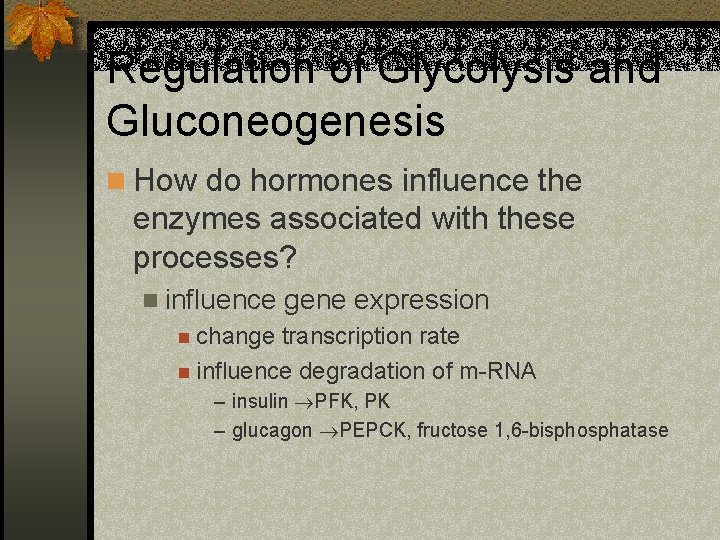 Regulation of Glycolysis and Gluconeogenesis

How do hormones influence the enzymes associated with these processes?

influence gene expression

change transcription rate

influence degradation of m-RNA

– insulin $\rightarrow$PFK, PK

– glucagon $\rightarrow$PEPCK, fructose 1,6-bisphosphatase